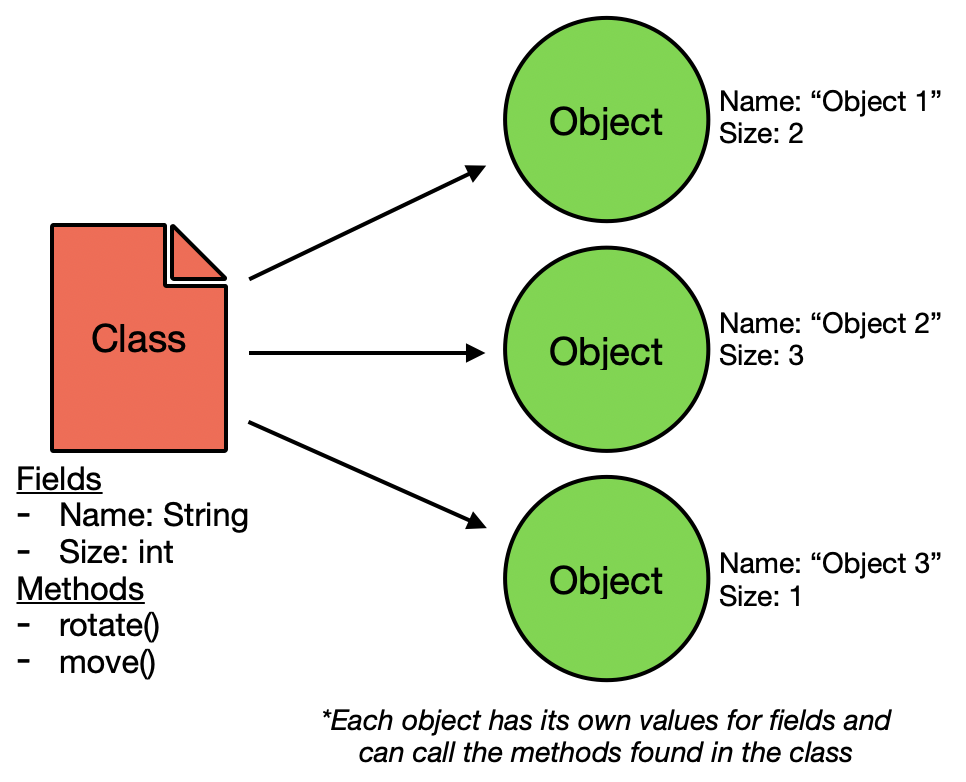 Class

Fields
- Name: String
- Size: int

Methods
- rotate()
- move()

Object
Name: “Object 1”
Size: 2

Object
Name: “Object 2”
Size: 3

Object
Name: “Object 3”
Size: 1

*Each object has its own values for fields and can call the methods found in the class